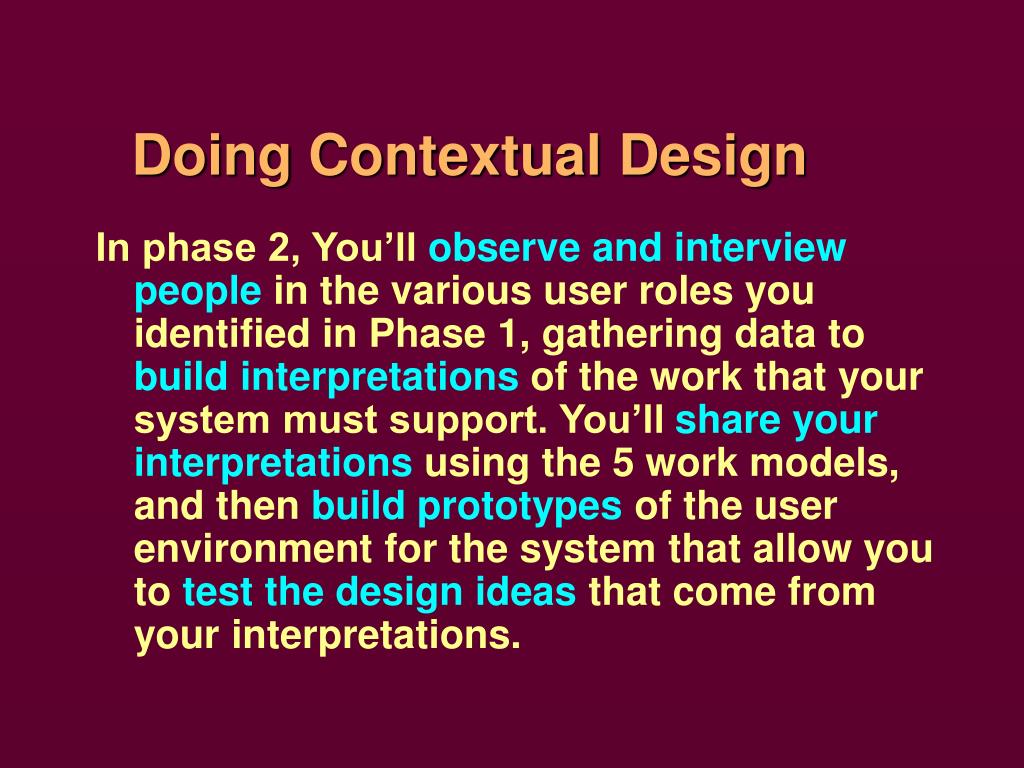 Doing Contextual Design

In phase 2, You’ll observe and interview people in the various user roles you identified in Phase 1, gathering data to build interpretations of the work that your system must support. You’ll share your interpretations using the 5 work models, and then build prototypes of the user environment for the system that allow you to test the design ideas that come from your interpretations.